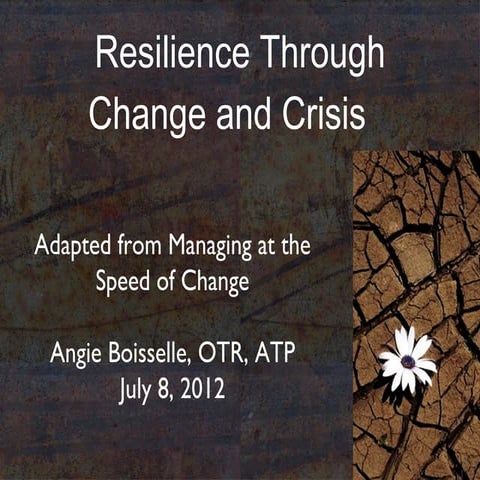 Resilience Through Change and Crisis

Adapted from Managing at the Speed of Change

Angie Boisselle, OTR, ATP
July 8, 2012